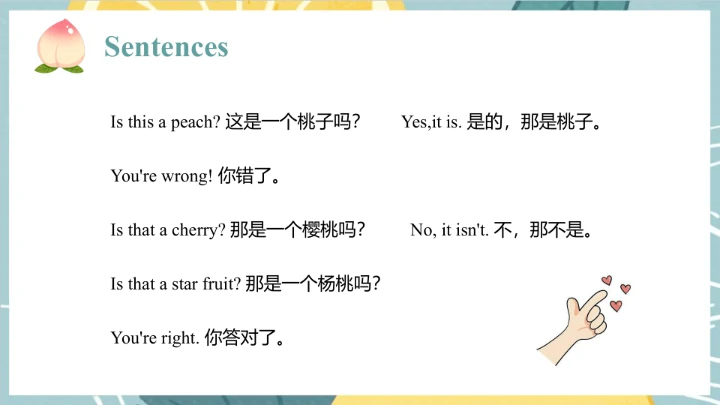 Sentences

Is this a peach? 这是一个桃子吗？ Yes,it is. 是的，那是桃子。

You're wrong! 你错了。

Is that a cherry? 那是一个樱桃吗？ No, it isn't. 不，那不是。

Is that a star fruit? 那是一个杨桃吗？

You're right. 你答对了。